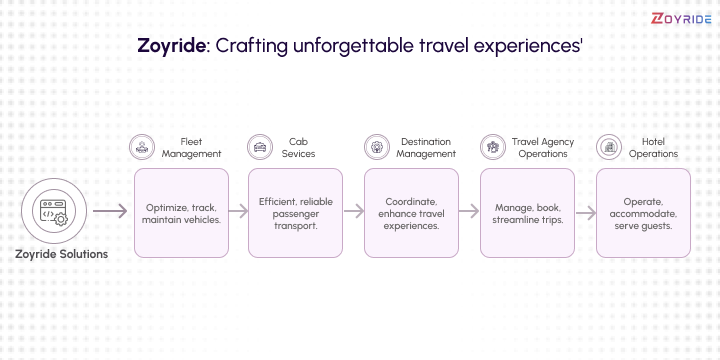 ZOYRIDE

Zoyride: Crafting unforgettable travel experiences'

Zoyride Solutions

Fleet Management

Optimize, track, maintain vehicles.

Cab Sevices

Efficient, reliable passenger transport.

Destination Management

Coordinate, enhance travel experiences.

Travel Agency Operations

Manage, book, streamline trips.

Hotel Operations

Operate, accommodate, serve guests.